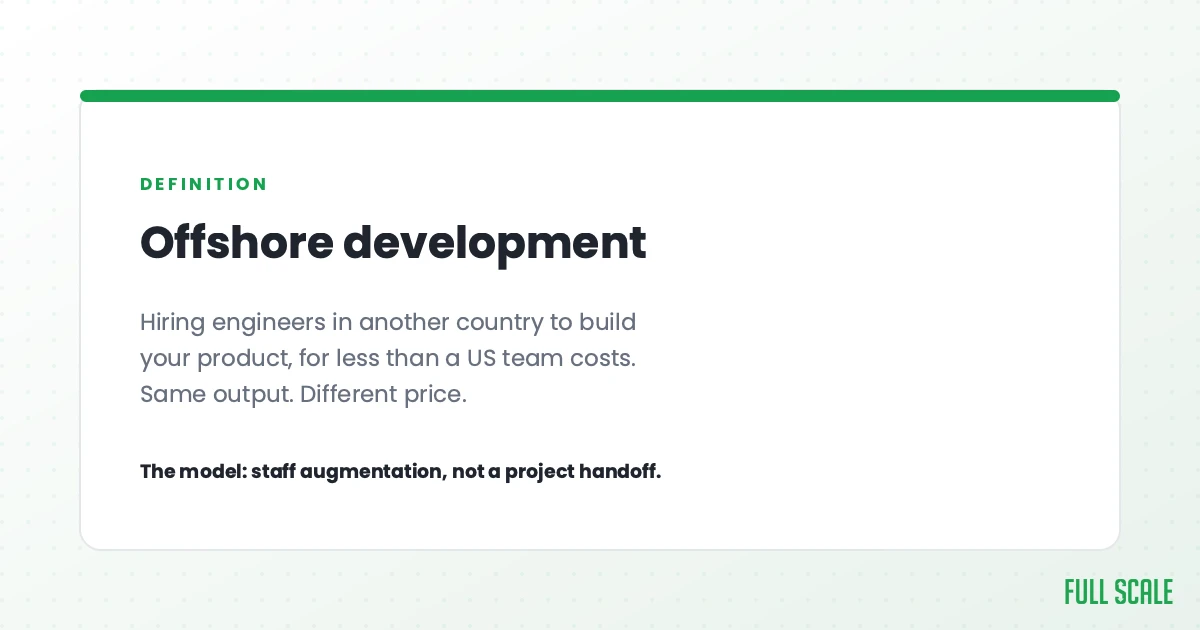 DEFINITION

Offshore development

Hiring engineers in another country to build your product, for less than a US team costs. Same output. Different price.

The model: staff augmentation, not a project handoff.

FULL SCALE